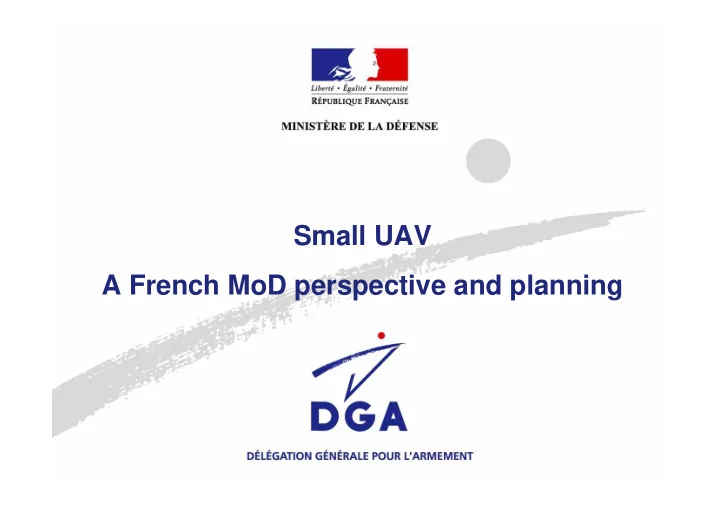 Liberté • Égalité • Fraternité
RÉPUBLIQUE FRANÇAISE

MINISTÈRE DE LA DÉFENSE

Small UAV

A French MoD perspective and planning

DGA

DÉLÉGATION GÉNÉRALE POUR L'ARMEMENT